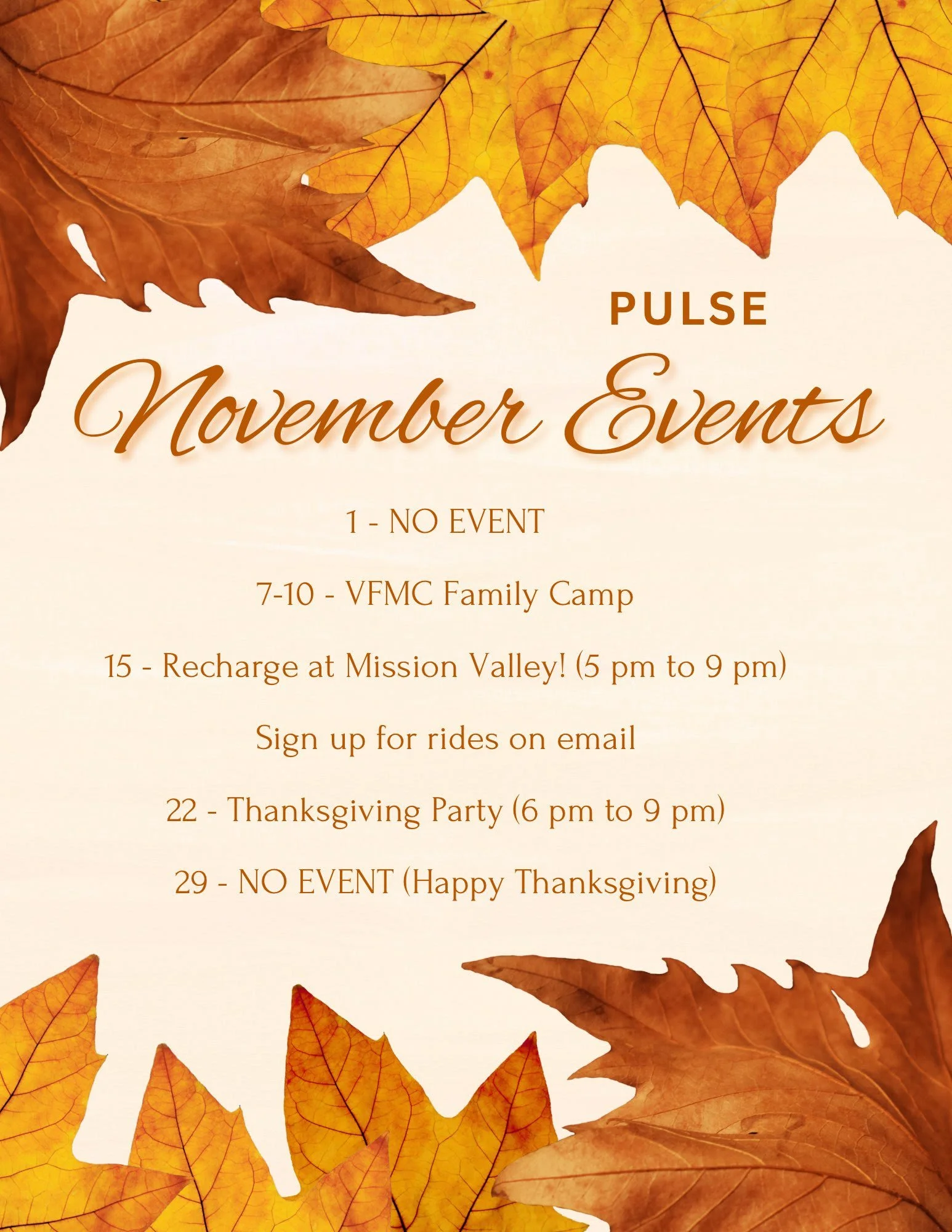 PULSE

November Events

1 - NO EVENT

7-10 - VFMC Family Camp

15 - Recharge at Mission Valley! (5 pm to 9 pm)

Sign up for rides on email

22 - Thanksgiving Party (6 pm to 9 pm)

29 - NO EVENT (Happy Thanksgiving)